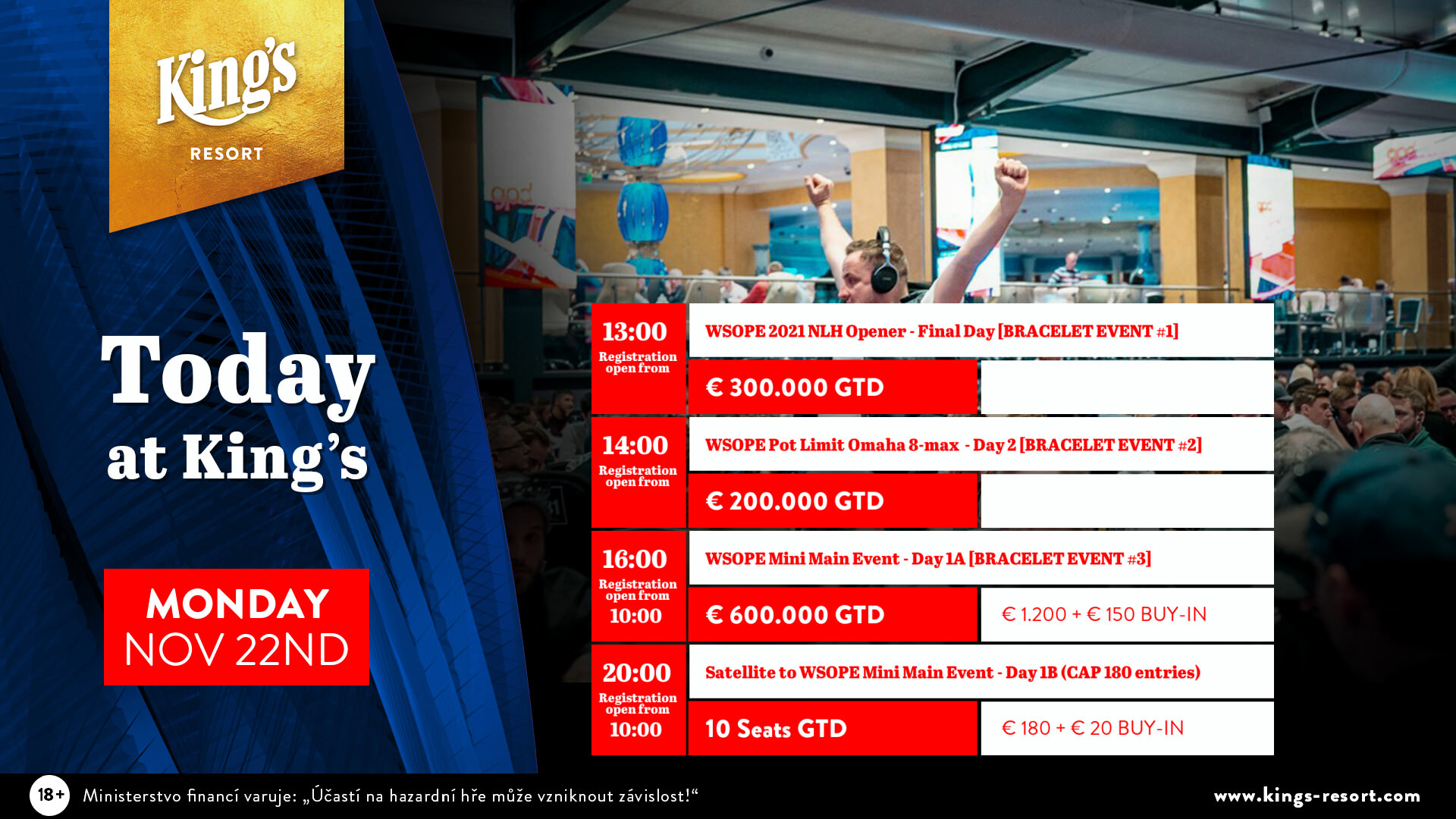 King's
RESORT

Today at King's

MONDAY
NOV 22ND

13:00
Registration open from

WSOPE 2021 NLH Opener - Final Day [BRACELET EVENT #1]

€ 300.000 GTD

14:00
Registration open from

WSOPE Pot Limit Omaha 8-max - Day 2 [BRACELET EVENT #2]

€ 200.000 GTD

16:00
Registration open from
10:00

WSOPE Mini Main Event - Day 1A [BRACELET EVENT #3]

€ 600.000 GTD

€ 1.200 + € 150 BUY-IN

20:00
Registration open from
10:00

Satellite to WSOPE Mini Main Event - Day 1B (CAP 180 entries)

10 Seats GTD

€ 180 + € 20 BUY-IN

18+ Ministerstvo financí varuje: „Účastí na hazardní hře může vzniknout závislost!“

www.kings-resort.com